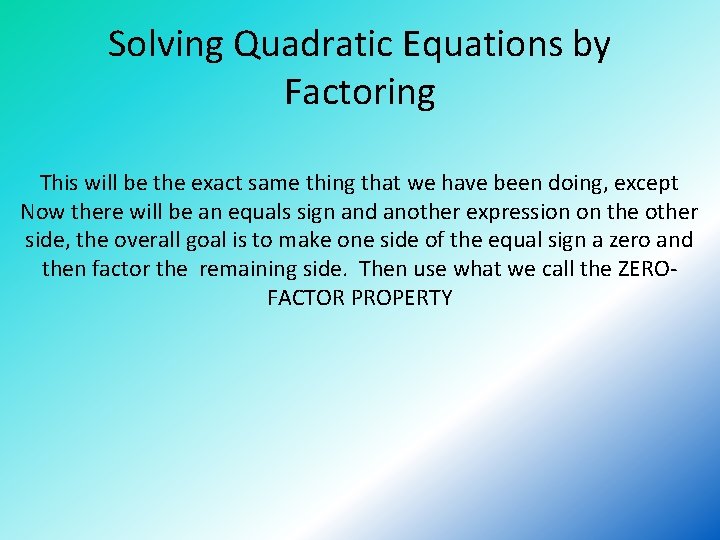 Solving Quadratic Equations by Factoring

This will be the exact same thing that we have been doing, except Now there will be an equals sign and another expression on the other side, the overall goal is to make one side of the equal sign a zero and then factor the remaining side. Then use what we call the ZERO-FACTOR PROPERTY